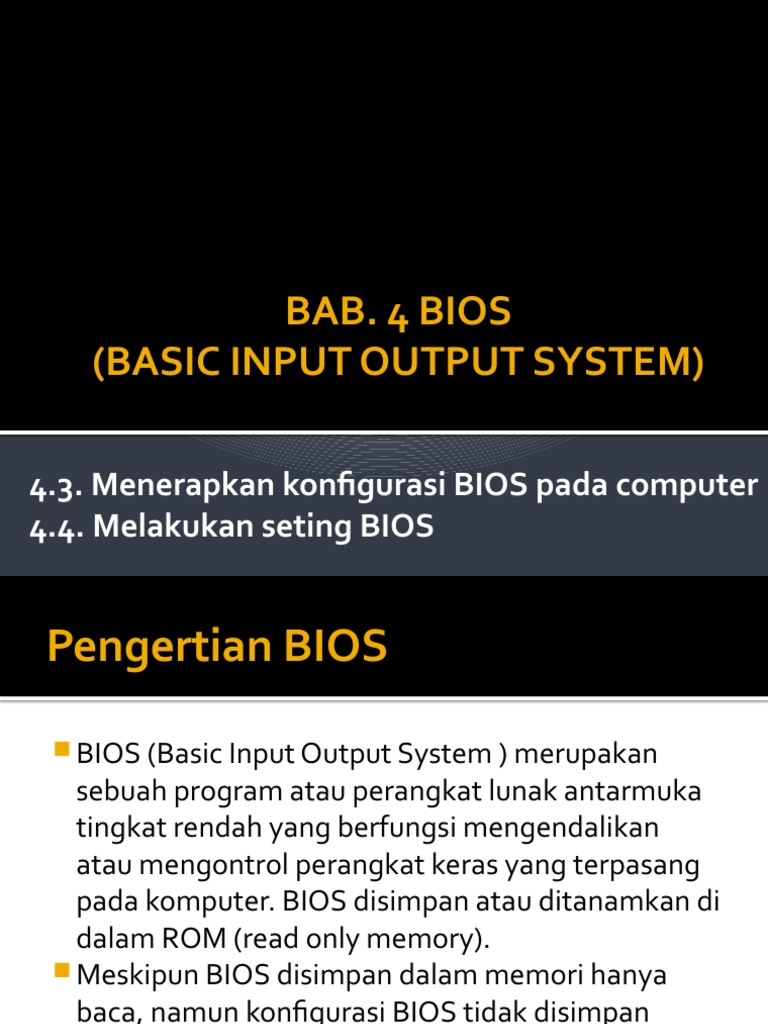 BAB. 4 BIOS
(BASIC INPUT OUTPUT SYSTEM)

4.3. Menerapkan konfigurasi BIOS pada computer
4.4. Melakukan seting BIOS

Pengertian BIOS

BIOS (Basic Input Output System ) merupakan sebuah program atau perangkat lunak antarmuka tingkat rendah yang berfungsi mengendalikan atau mengontrol perangkat keras yang terpasang pada komputer. BIOS disimpan atau ditanamkan di dalam ROM (read only memory).

Meskipun BIOS disimpan dalam memori hanya baca, namun konfigurasi BIOS tidak disimpan